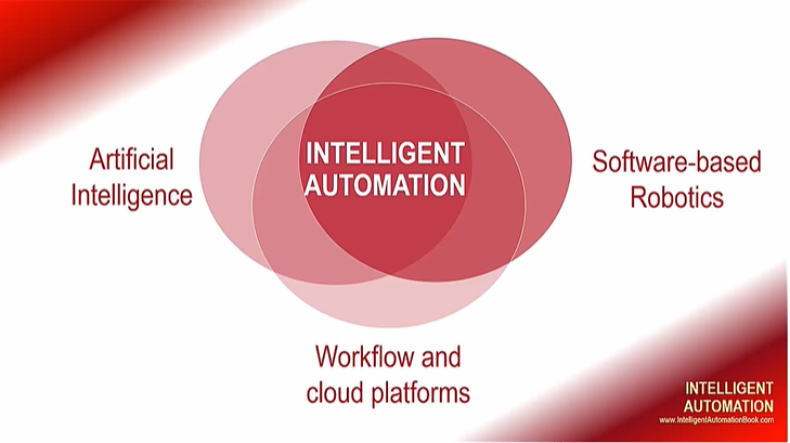 Artificial Intelligence

INTELLIGENT AUTOMATION

Software-based Robotics

Workflow and cloud platforms

INTELLIGENT AUTOMATION
www.IntelligentAutomationBook.com